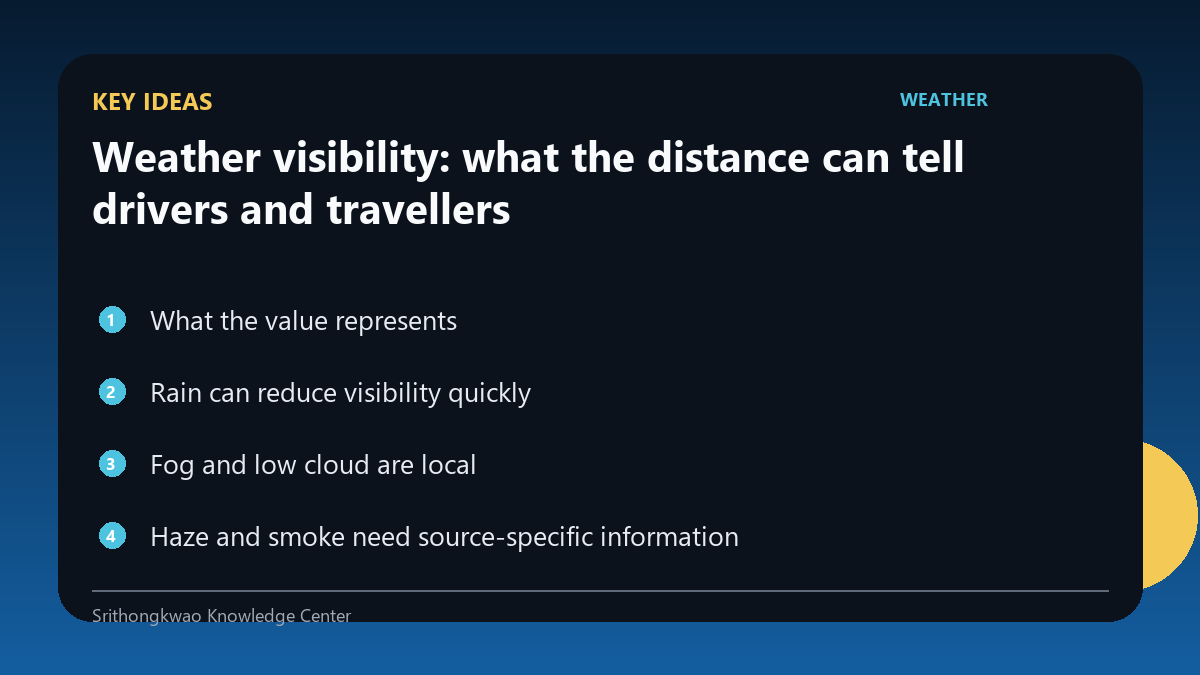 KEY IDEAS

WEATHER

Weather visibility: what the distance can tell drivers and travellers

1 What the value represents

2 Rain can reduce visibility quickly

3 Fog and low cloud are local

4 Haze and smoke need source-specific information

Srithongkwao Knowledge Center